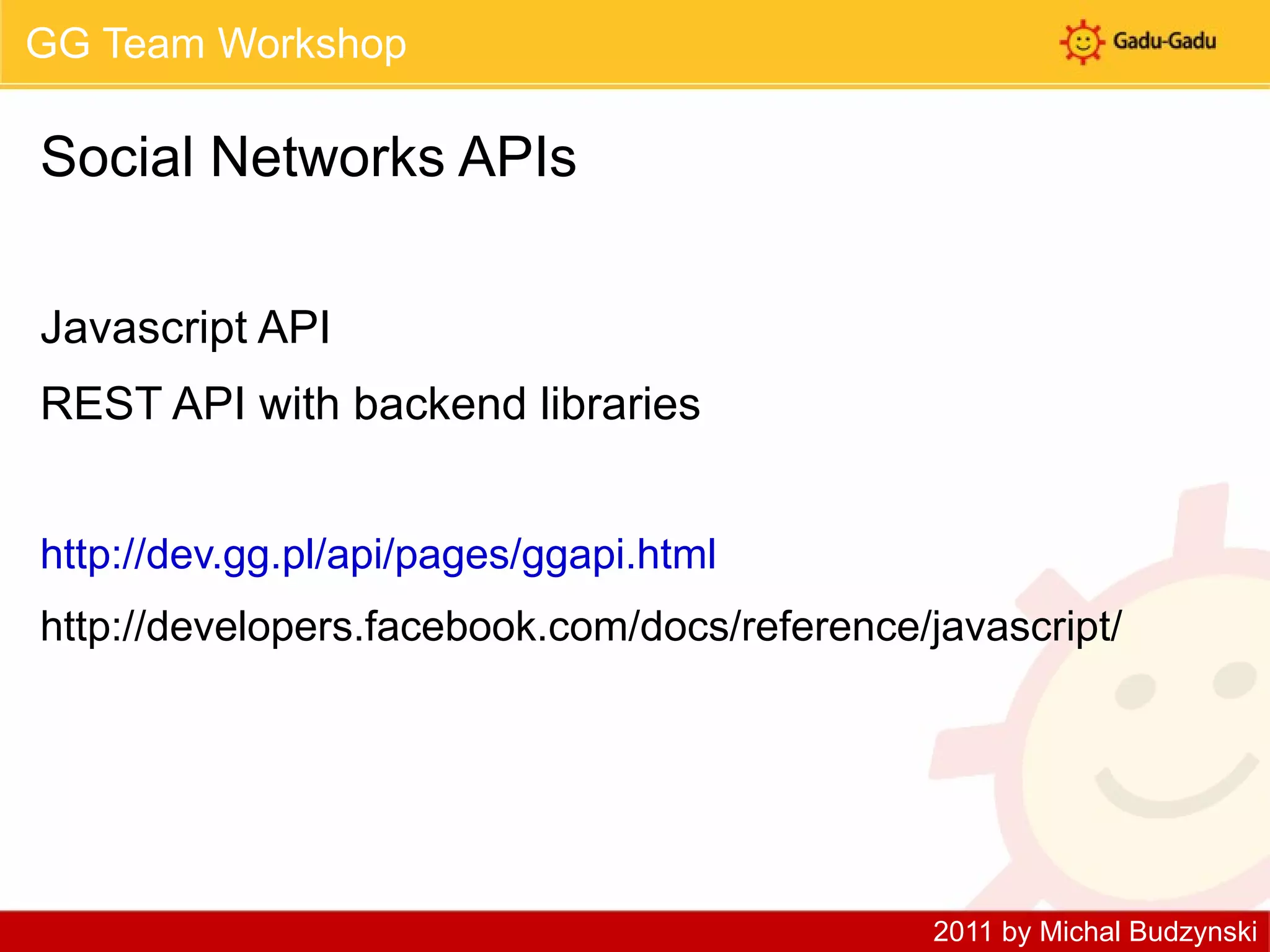 GG Team Workshop

Gadu-Gadu

Social Networks APIs

Javascript API

REST API with backend libraries

http://dev.gg.pl/api/pages/ggapi.html

http://developers.facebook.com/docs/reference/javascript/

2011 by Michal Budzynski